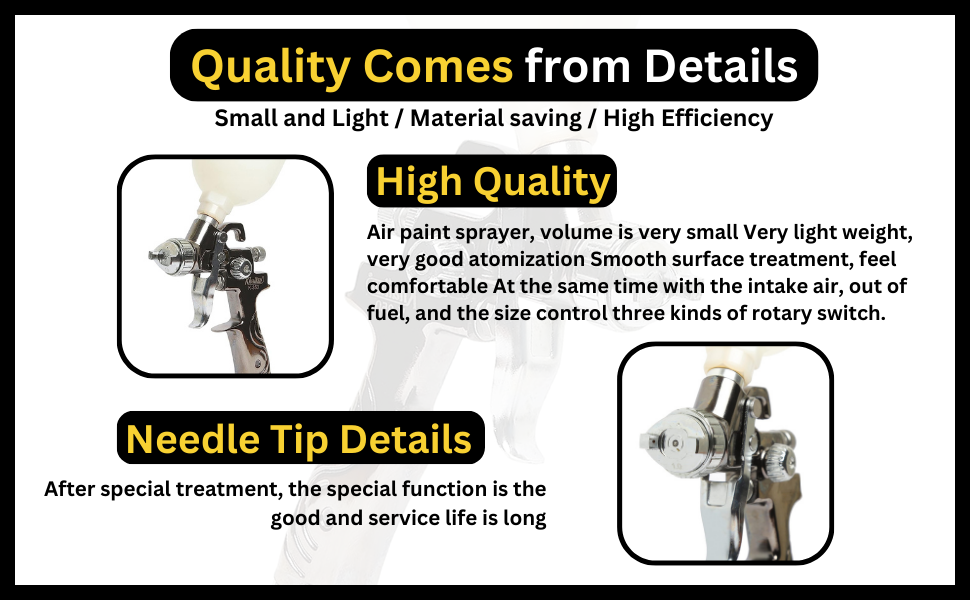 Quality Comes from Details

Small and Light / Material saving / High Efficiency

High Quality

Air paint sprayer, volume is very small Very light weight, very good atomization Smooth surface treatment, feel comfortable At the same time with the intake air, out of fuel, and the size control three kinds of rotary switch.

Needle Tip Details

After special treatment, the special function is the good and service life is long